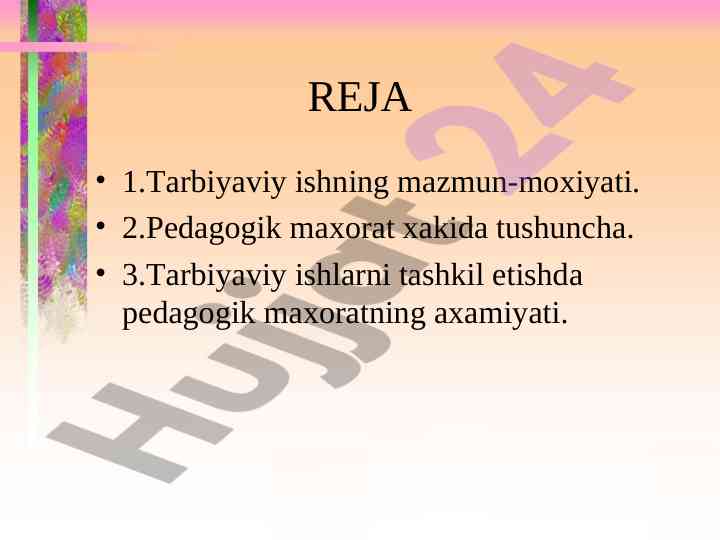 REJA

• 1.Tarbiyaviy ishning mazmun-moxiyati.
• 2.Pedagogik maxorat xakida tushuncha.
• 3.Tarbiyaviy ishlarni tashkil etishda pedagogik maxoratning axamiyati.

Hujjat24